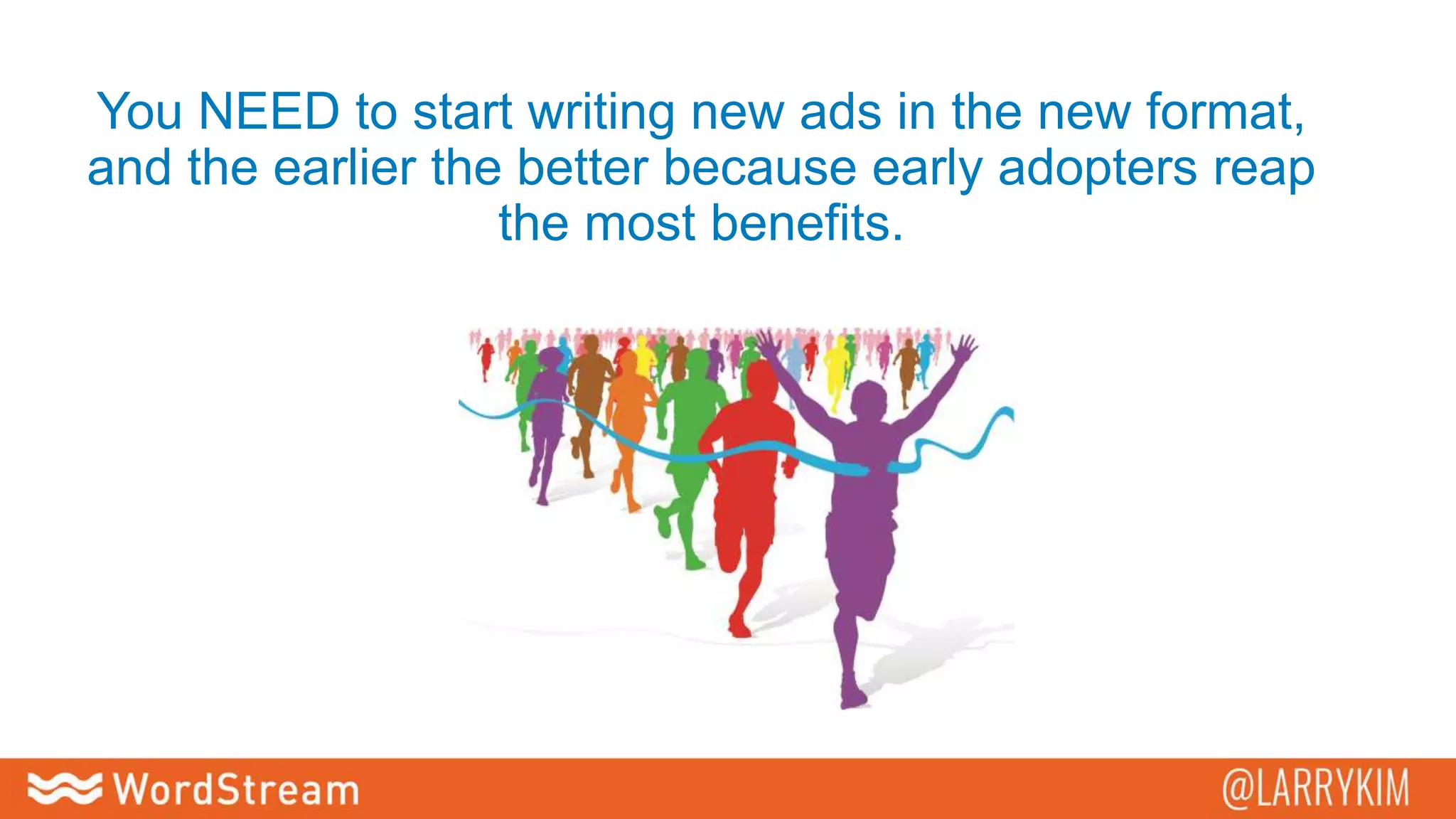 You NEED to start writing new ads in the new format, and the earlier the better because early adopters reap the most benefits.

WordStream

@LARRYKIM